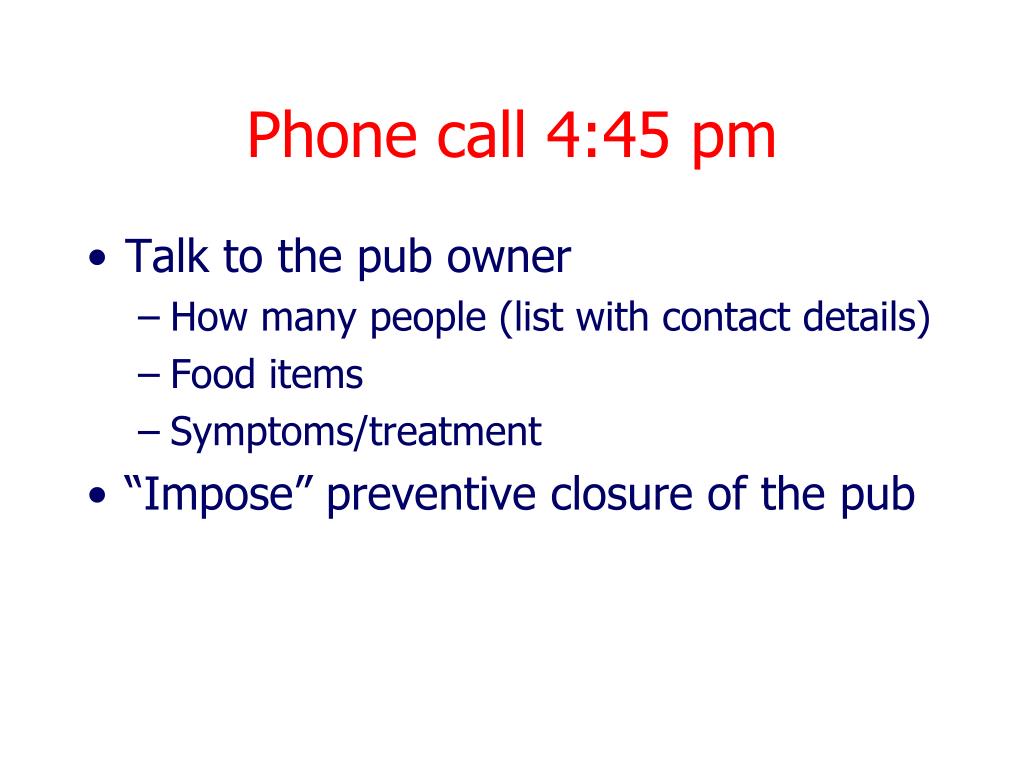 Phone call 4:45 pm

• Talk to the pub owner
– How many people (list with contact details)
– Food items
– Symptoms/treatment
• “Impose” preventive closure of the pub